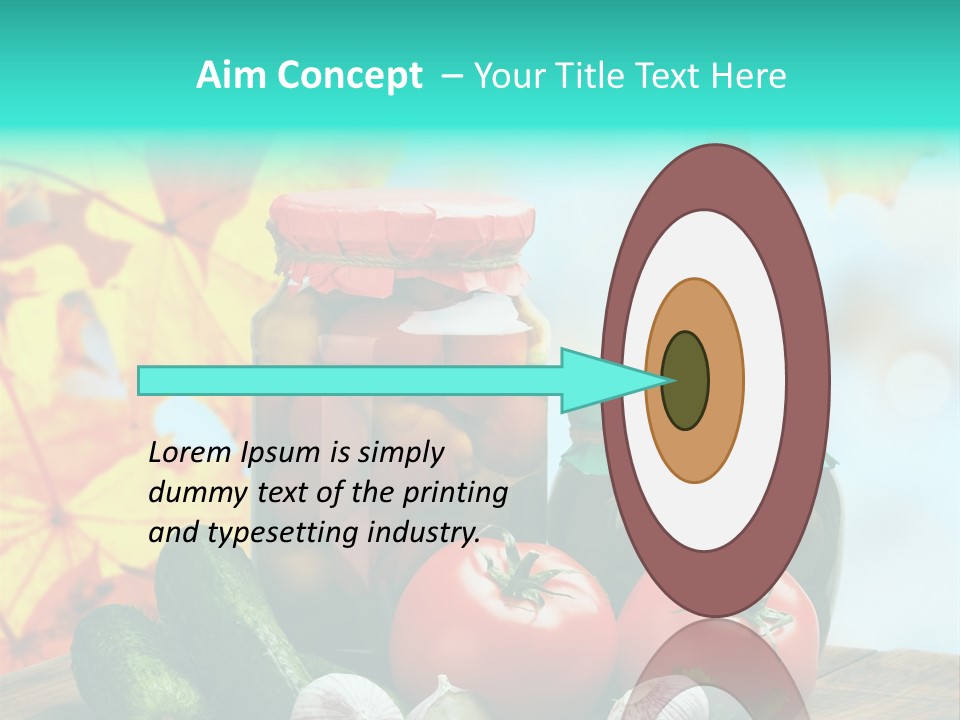 Aim Concept – Your Title Text Here

Lorem Ipsum is simply dummy text of the printing and typesetting industry.